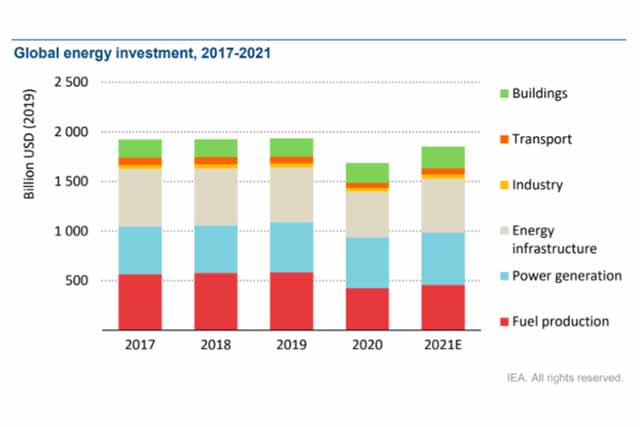 Global energy investment, 2017-2021

Billion USD (2019)

2 500
2 000
1 500
1 000
500

2017
2018
2019
2020
2021E

Buildings
Transport
Industry
Energy infrastructure
Power generation
Fuel production

IEA. All rights reserved.